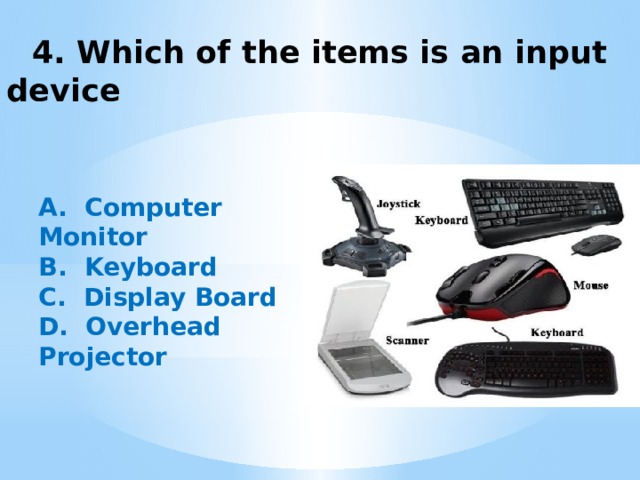 4. Which of the items is an input device

A. Computer Monitor
B. Keyboard
C. Display Board
D. Overhead Projector

Joystick
Keyboard
Mouse
Scanner
Keyboard